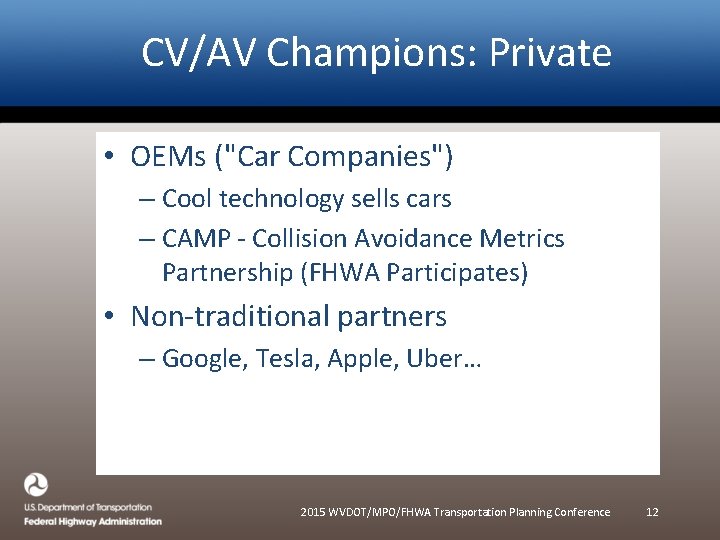 CV/AV Champions: Private

• OEMs ("Car Companies")
– Cool technology sells cars
– CAMP - Collision Avoidance Metrics Partnership (FHWA Participates)

• Non-traditional partners
– Google, Tesla, Apple, Uber…

U.S. Department of Transportation
Federal Highway Administration

2015 WVDOT/MPO/FHWA Transportation Planning Conference

12